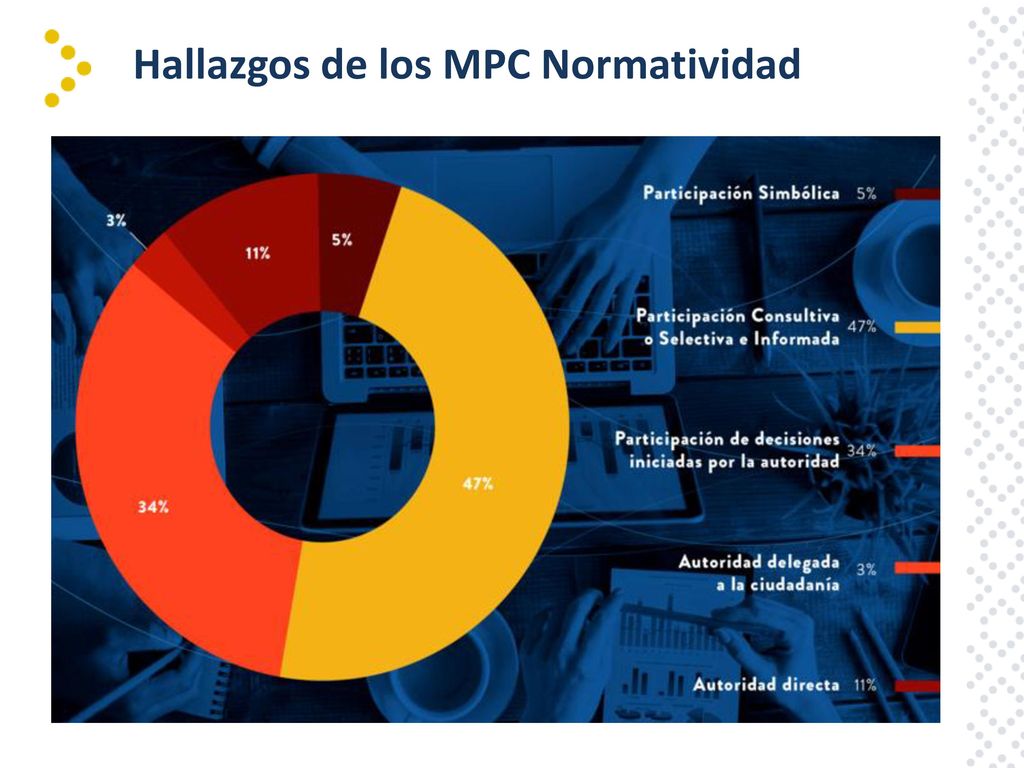 Hallazgos de los MPC Normatividad

3%
11%
5%
34%
47%

Participación Simbólica 5%

Participación Consultiva o Selectiva e Informada 47%

Participación de decisiones iniciadas por la autoridad 34%

Autoridad delegada a la ciudadanía 3%

Autoridad directa 11%